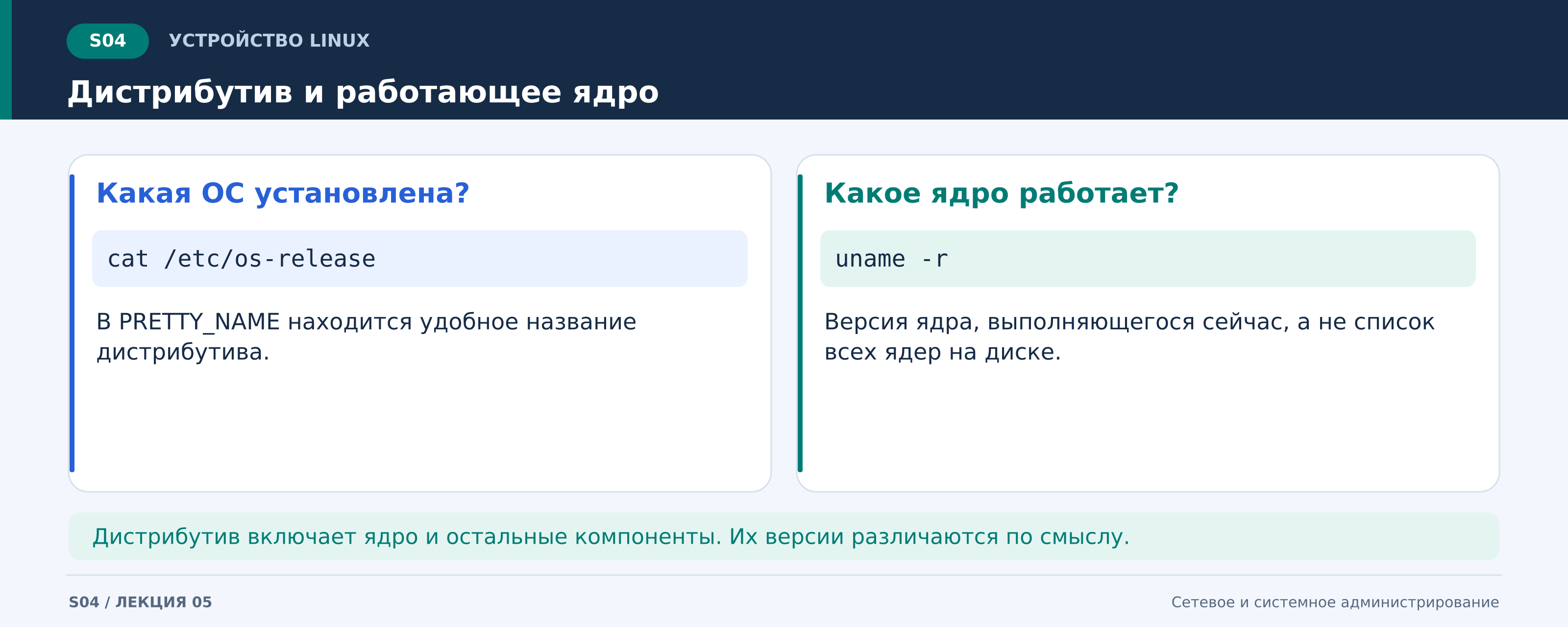 S04 УСТРОЙСТВО LINUX

Дистрибутив и работающее ядро

Какая ОС установлена?

cat /etc/os-release

В PRETTY_NAME находится удобное название дистрибутива.

Какое ядро работает?

uname -r

Версия ядра, выполняющегося сейчас, а не список всех ядер на диске.

Дистрибутив включает ядро и остальные компоненты. Их версии различаются по смыслу.

S04 / ЛЕКЦИЯ 05

Сетевое и системное администрирование